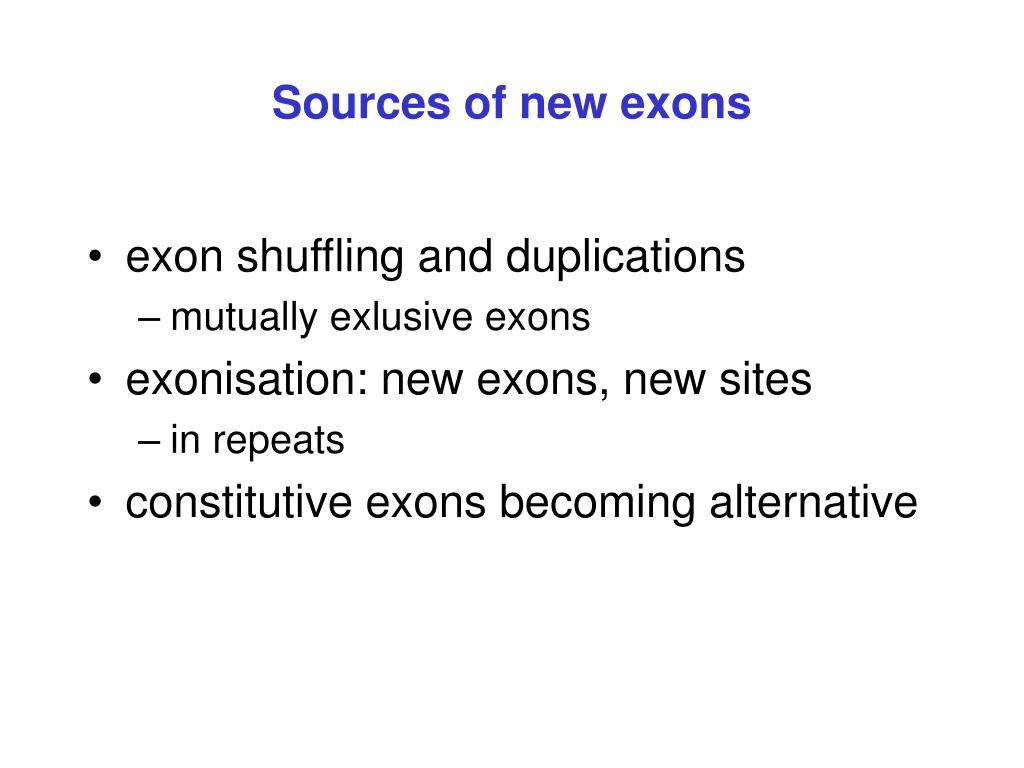 Sources of new exons

• exon shuffling and duplications
– mutually exlusive exons
• exonisation: new exons, new sites
– in repeats
• constitutive exons becoming alternative